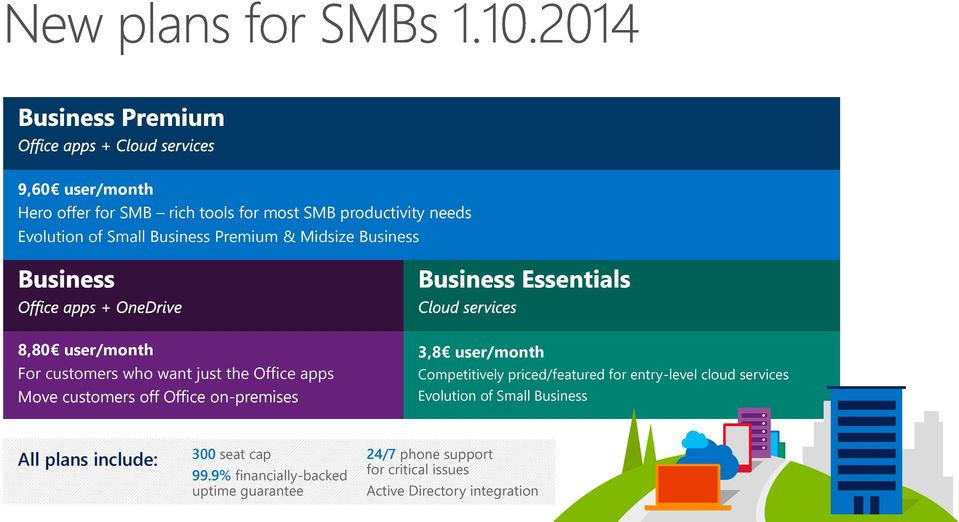 New plans for SMBs 1.10.2014

Business Premium
Office apps + Cloud services

9,60€ user/month
Hero offer for SMB – rich tools for most SMB productivity needs
Evolution of Small Business Premium & Midsize Business

Business
Office apps + OneDrive

8,80€ user/month
For customers who want just the Office apps
Move customers off Office on-premises

Business Essentials
Cloud services

3,8€ user/month
Competitively priced/featured for entry-level cloud services
Evolution of Small Business

All plans include:

300 seat cap
99.9% financially-backed uptime guarantee

24/7 phone support for critical issues
Active Directory integration